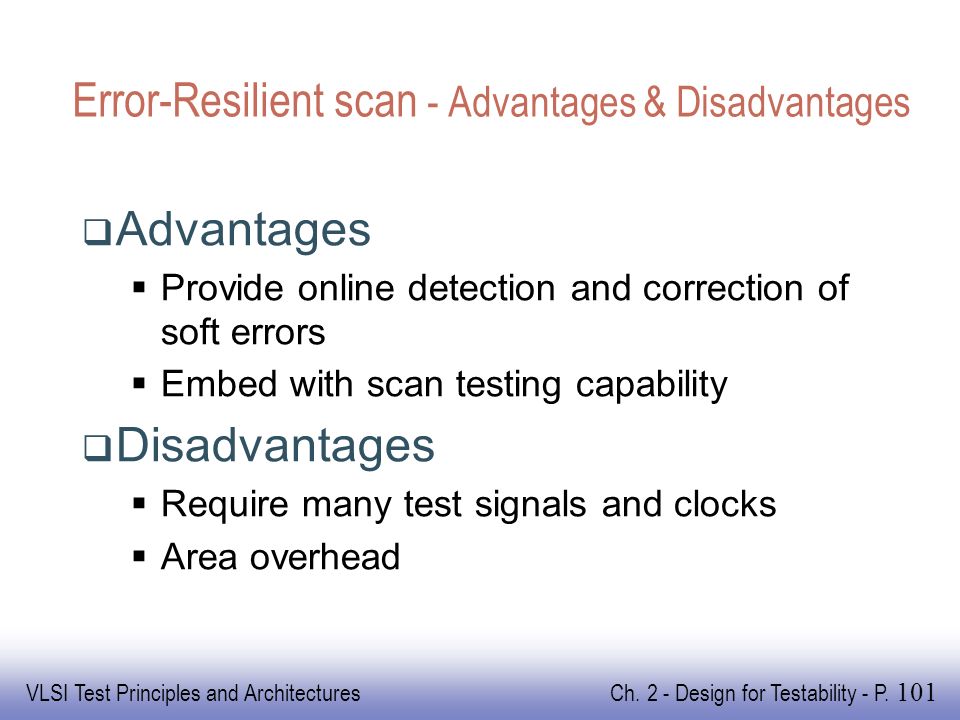 Error-Resilient scan - Advantages & Disadvantages

❑ Advantages

▪ Provide online detection and correction of soft errors

▪ Embed with scan testing capability

❑ Disadvantages

▪ Require many test signals and clocks

▪ Area overhead

VLSI Test Principles and Architectures

Ch. 2 - Design for Testability - P. 101